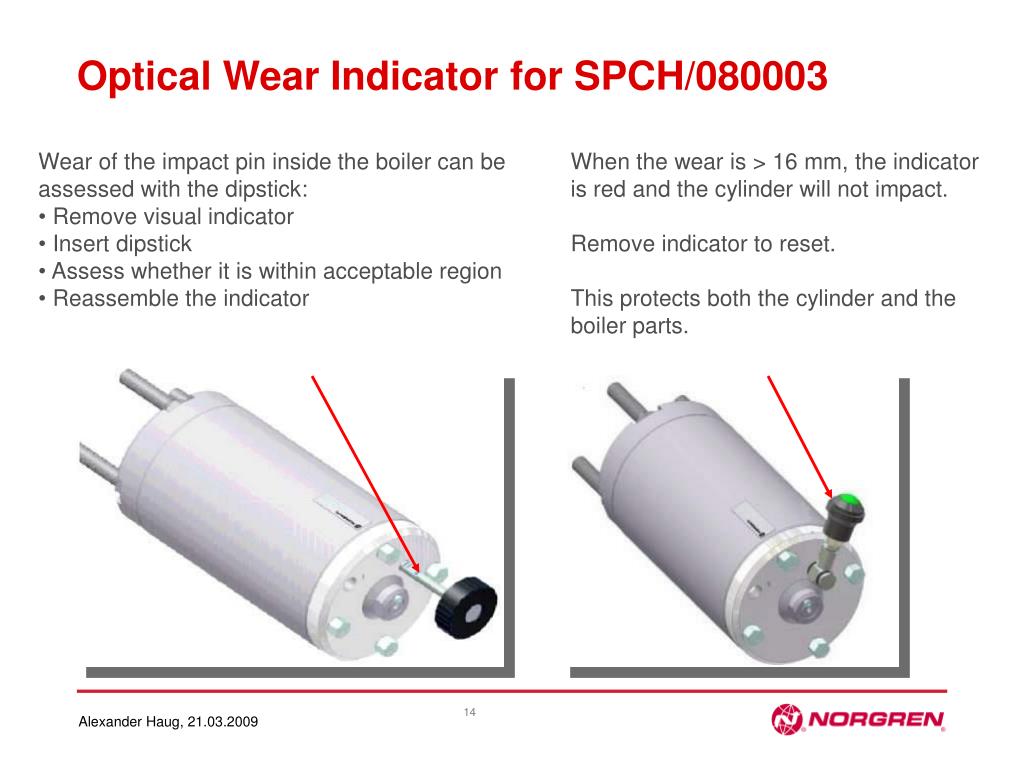 Optical Wear Indicator for SPCH/080003

Wear of the impact pin inside the boiler can be assessed with the dipstick:
• Remove visual indicator
• Insert dipstick
• Assess whether it is within acceptable region
• Reassemble the indicator

When the wear is > 16 mm, the indicator is red and the cylinder will not impact.

Remove indicator to reset.

This protects both the cylinder and the boiler parts.

Alexander Haug, 21.03.2009

14

NORGREN